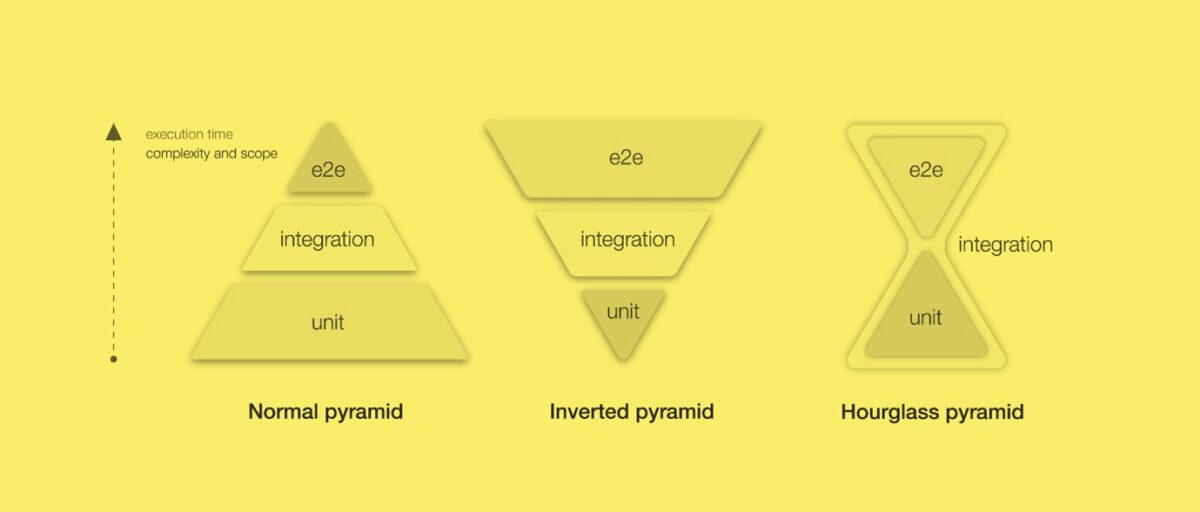 execution time
complexity and scope

e2e
integration
unit

Normal pyramid

e2e
integration
unit

Inverted pyramid

e2e
integration
unit

Hourglass pyramid